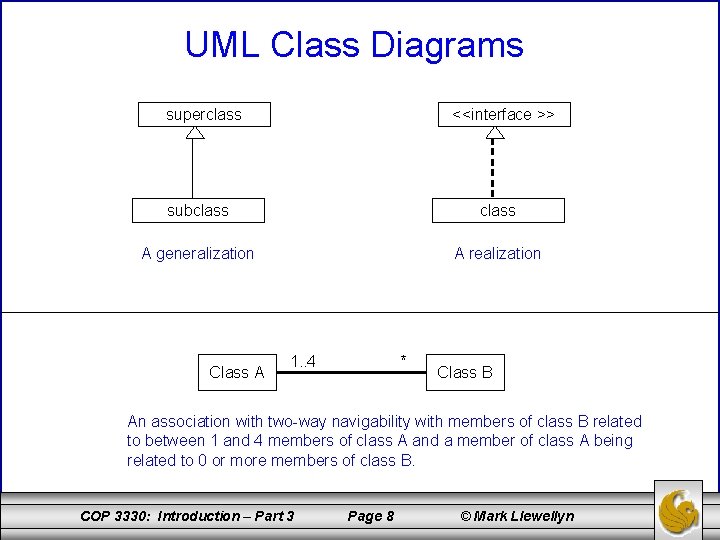 UML Class Diagrams

superclass

subclass

A generalization

<<interface >>

class

A realization

Class A

1..4

*

Class B

An association with two-way navigability with members of class B related to between 1 and 4 members of class A and a member of class A being related to 0 or more members of class B.

COP 3330: Introduction – Part 3

Page 8

© Mark Llewellyn